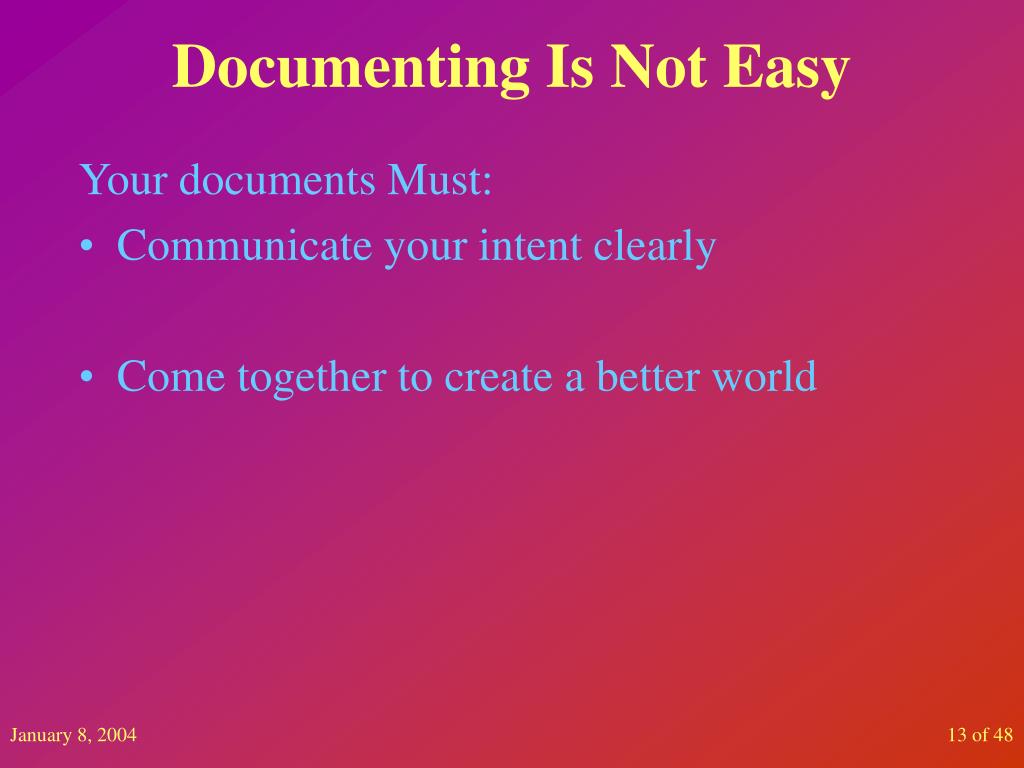 Documenting Is Not Easy

Your documents Must:

• Communicate your intent clearly

• Come together to create a better world

January 8, 2004

13 of 48